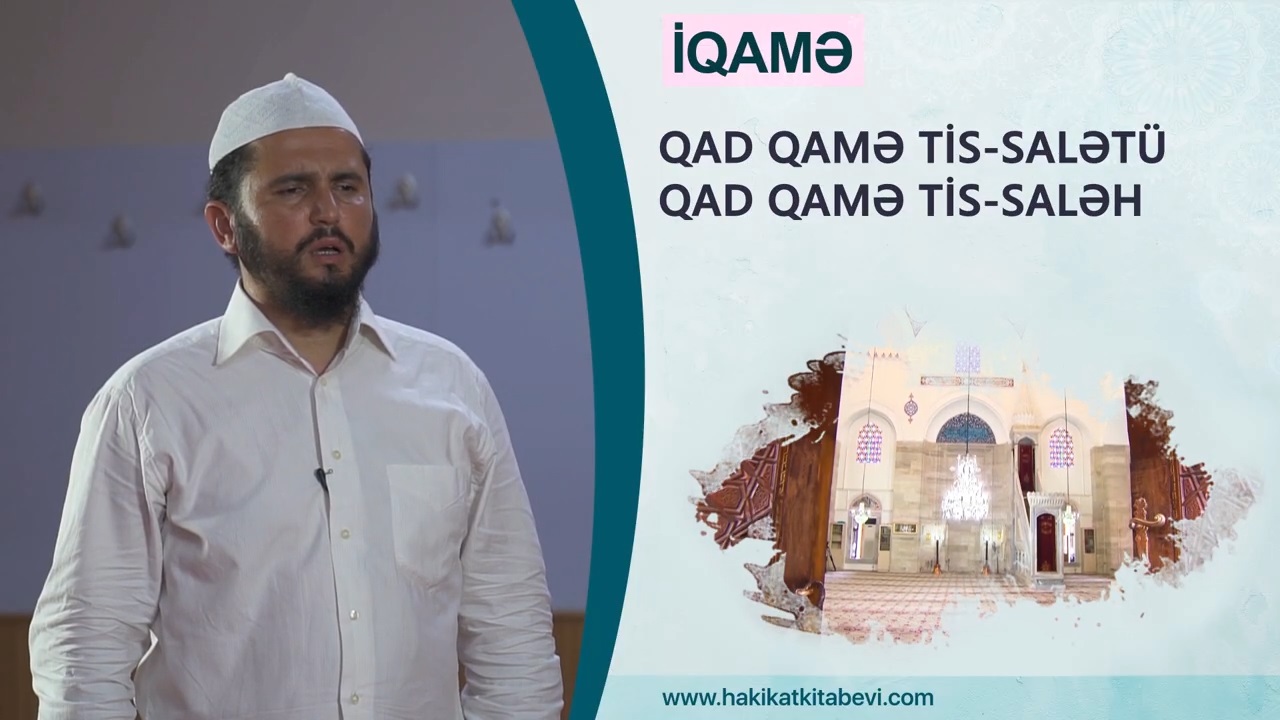 İQAMƏ

QAD QAMƏ TİS-SALƏTÜ
QAD QAMƏ TİS-SALƏH

www.hakikatkitabevi.com